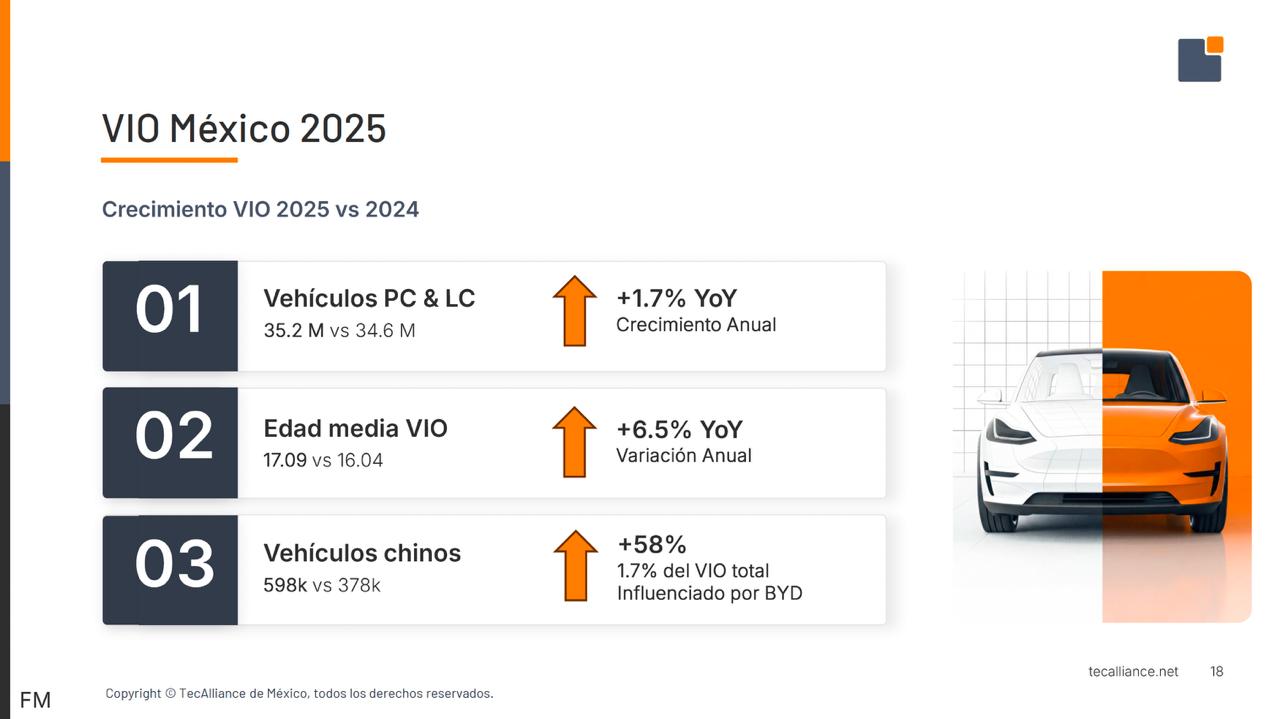 VIO México 2025

Crecimiento VIO 2025 vs 2024

01
Vehículos PC & LC
35.2 M vs 34.6 M
+1.7% YoY
Crecimiento Anual

02
Edad media VIO
17.09 vs 16.04
+6.5% YoY
Variación Anual

03
Vehículos chinos
598k vs 378k
+58%
1.7% del VIO total
Influenciado por BYD

tecalliance.net 18

FM

Copyright © TecAlliance de México, todos los derechos reservados.